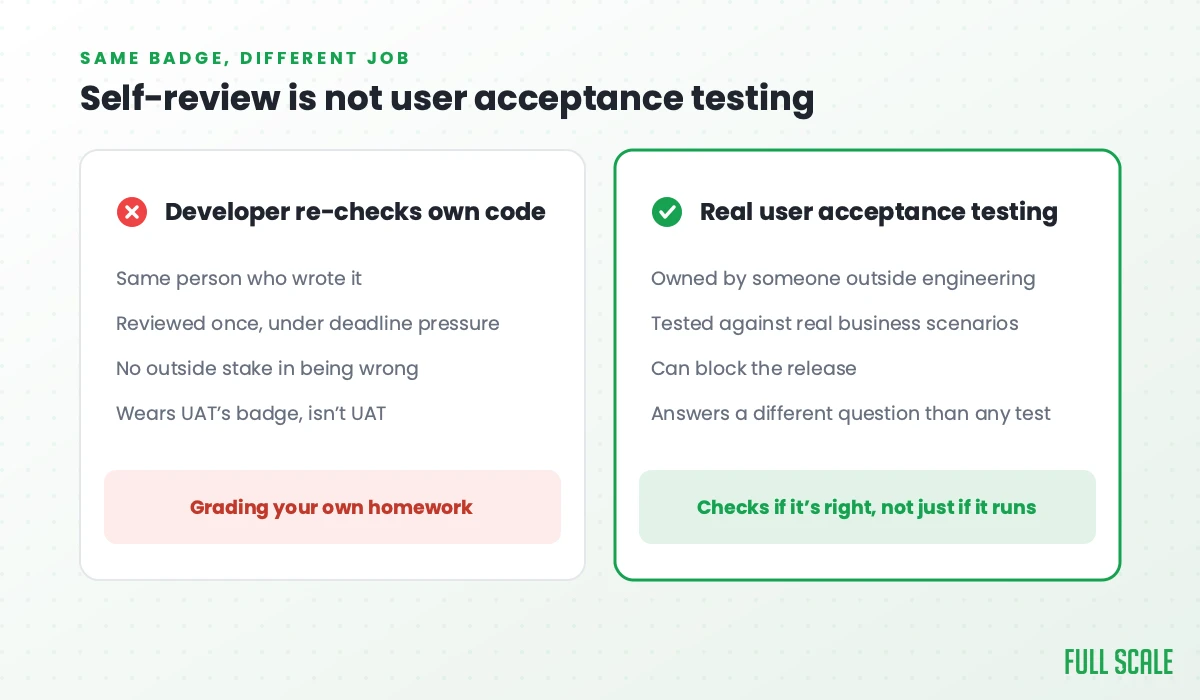 SAME BADGE, DIFFERENT JOB

Self-review is not user acceptance testing

Developer re-checks own code

Same person who wrote it

Reviewed once, under deadline pressure

No outside stake in being wrong

Wears UAT's badge, isn't UAT

Grading your own homework

Real user acceptance testing

Owned by someone outside engineering

Tested against real business scenarios

Can block the release

Answers a different question than any test

Checks if it's right, not just if it runs

FULL SCALE